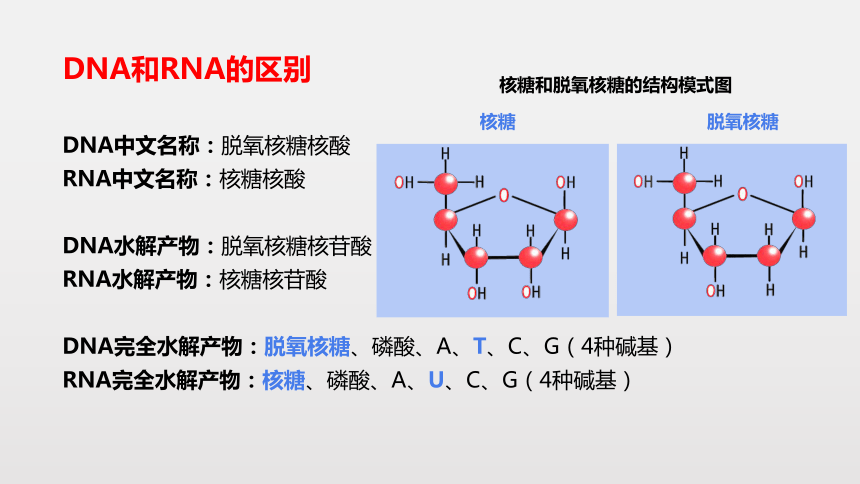 DNA和RNA的区别

DNA中文名称：脱氧核糖核酸
RNA中文名称：核糖核酸

DNA水解产物：脱氧核糖核苷酸
RNA水解产物：核糖核苷酸

DNA完全水解产物：脱氧核糖、磷酸、A、T、C、G（4种碱基）
RNA完全水解产物：核糖、磷酸、A、U、C、G（4种碱基）

核糖和脱氧核糖的结构模式图

核糖

H
OH H
O
OH
H H H
H
OH OH

脱氧核糖

H
OH H
O
OH
H H H
H
OH H